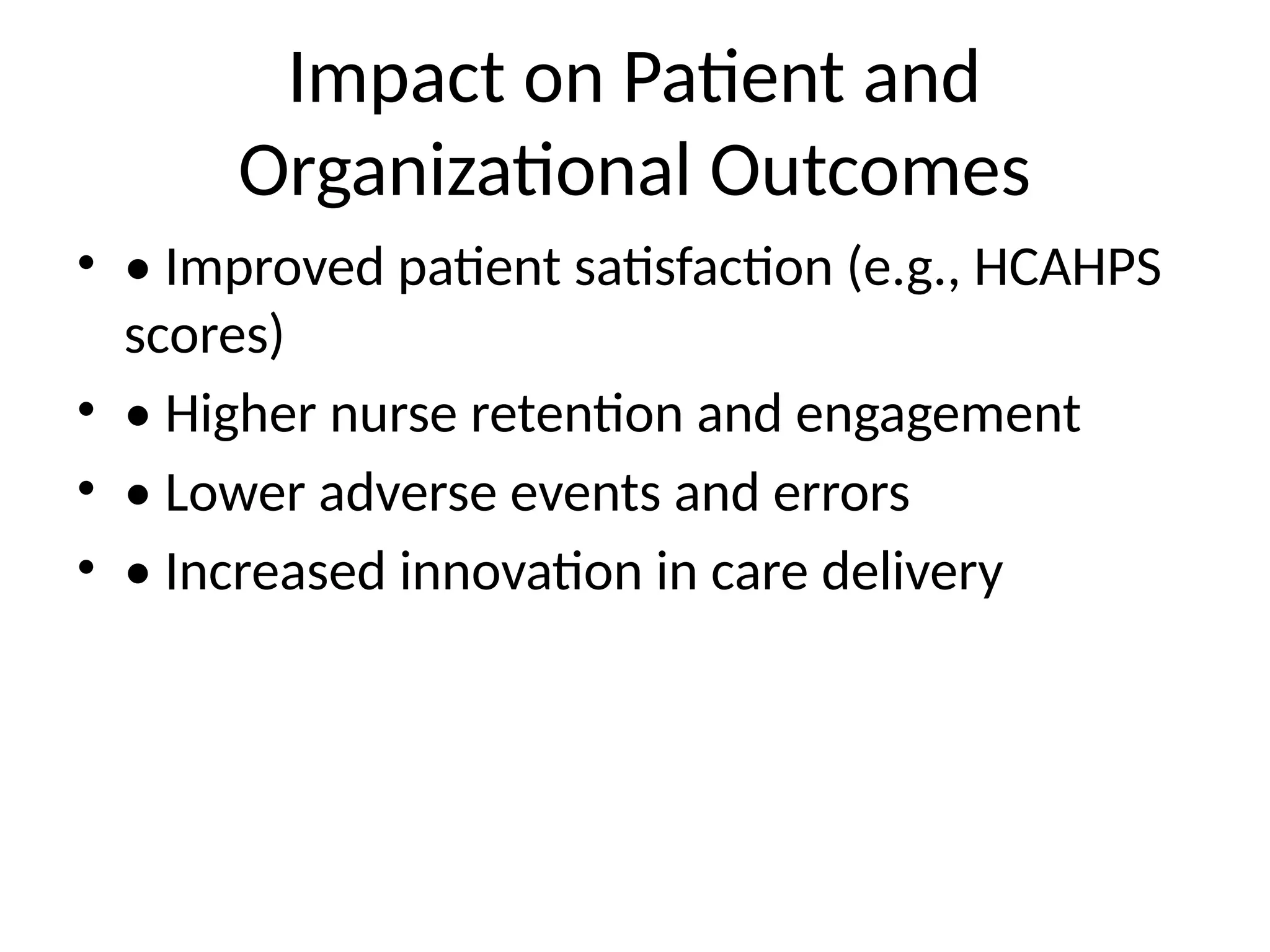 Impact on Patient and Organizational Outcomes

• • Improved patient satisfaction (e.g., HCAHPS scores)
• • Higher nurse retention and engagement
• • Lower adverse events and errors
• • Increased innovation in care delivery